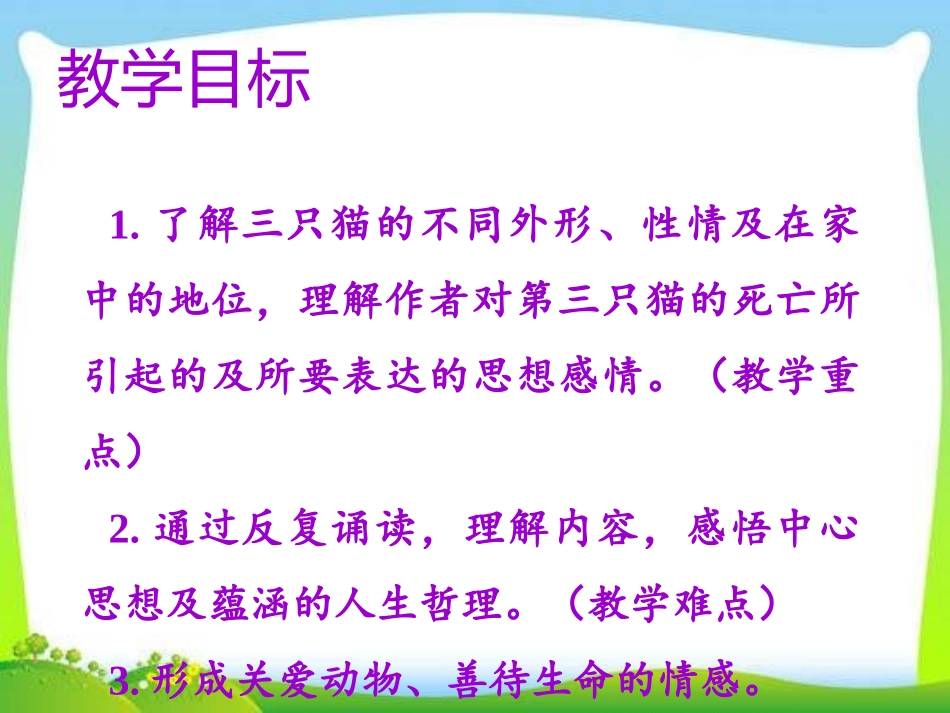 教学目标

1. 了解三只猫的不同外形、性情及在家中的地位，理解作者对第三只猫的死亡所引起的及所要表达的思想感情。（教学重点）

2. 通过反复诵读，理解内容，感悟中心思想及蕴涵的人生哲理。（教学难点）

3. 形成关爱动物、善待生命的情感。